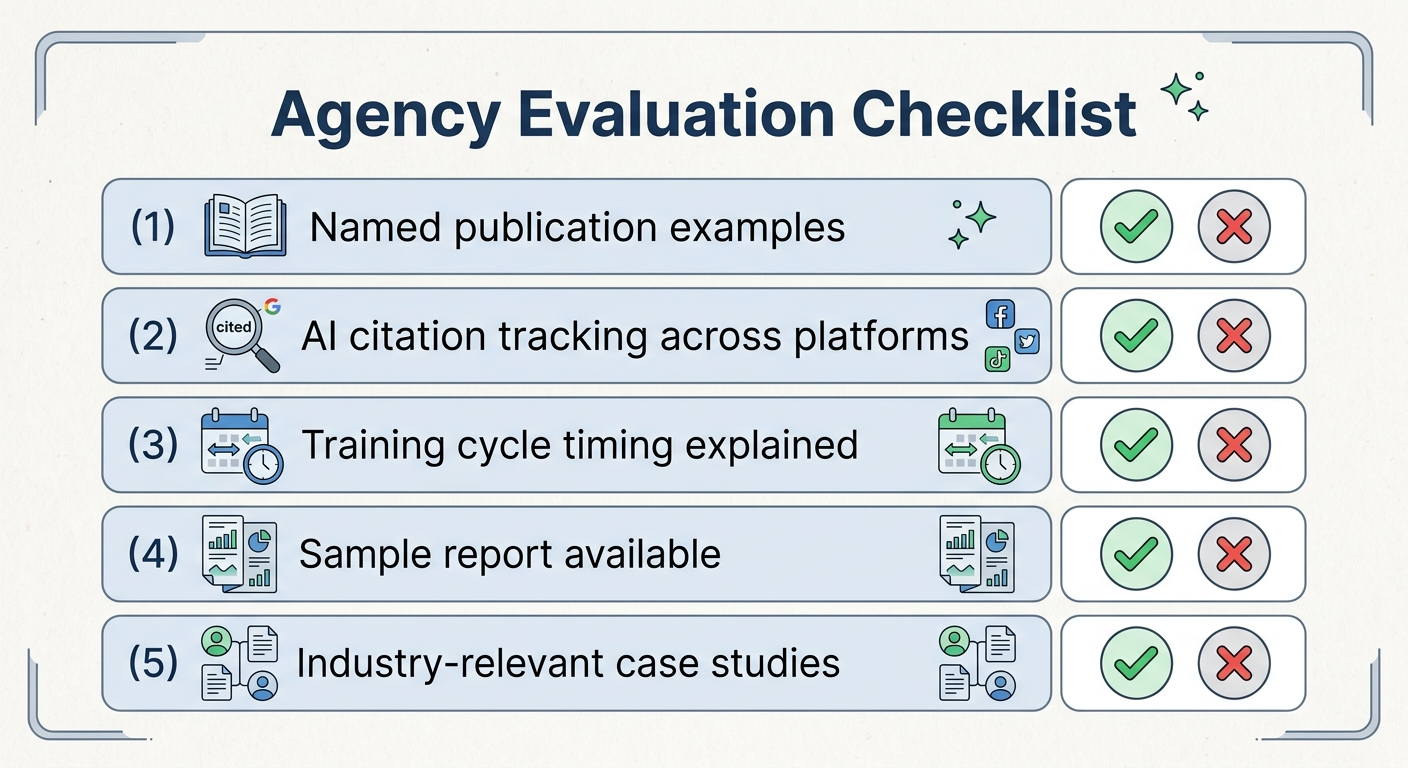 Agency Evaluation Checklist

(1) Named publication examples

(2) cited AI citation tracking across platforms

(3) Training cycle timing explained

(4) Sample report available

(5) Industry-relevant case studies